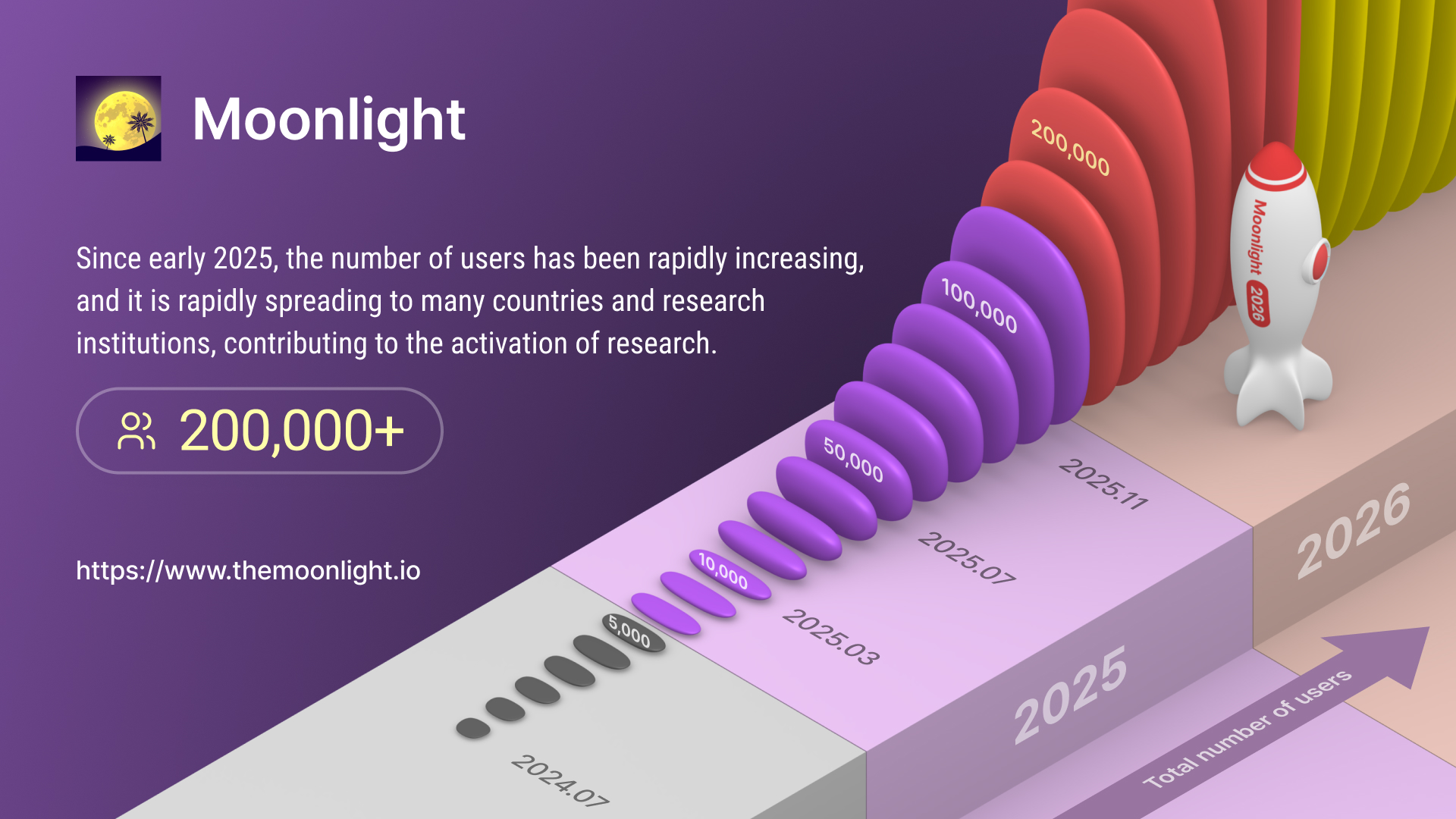 Moonlight

Since early 2025, the number of users has been rapidly increasing, and it is rapidly spreading to many countries and research institutions, contributing to the activation of research.

200,000+

https://www.themoonlight.io

200,000

100,000

50,000

10,000

5,000

Moonlight 2026

2025.11

2025.07

2025.03

2024.07

2026

2025

Total number of users